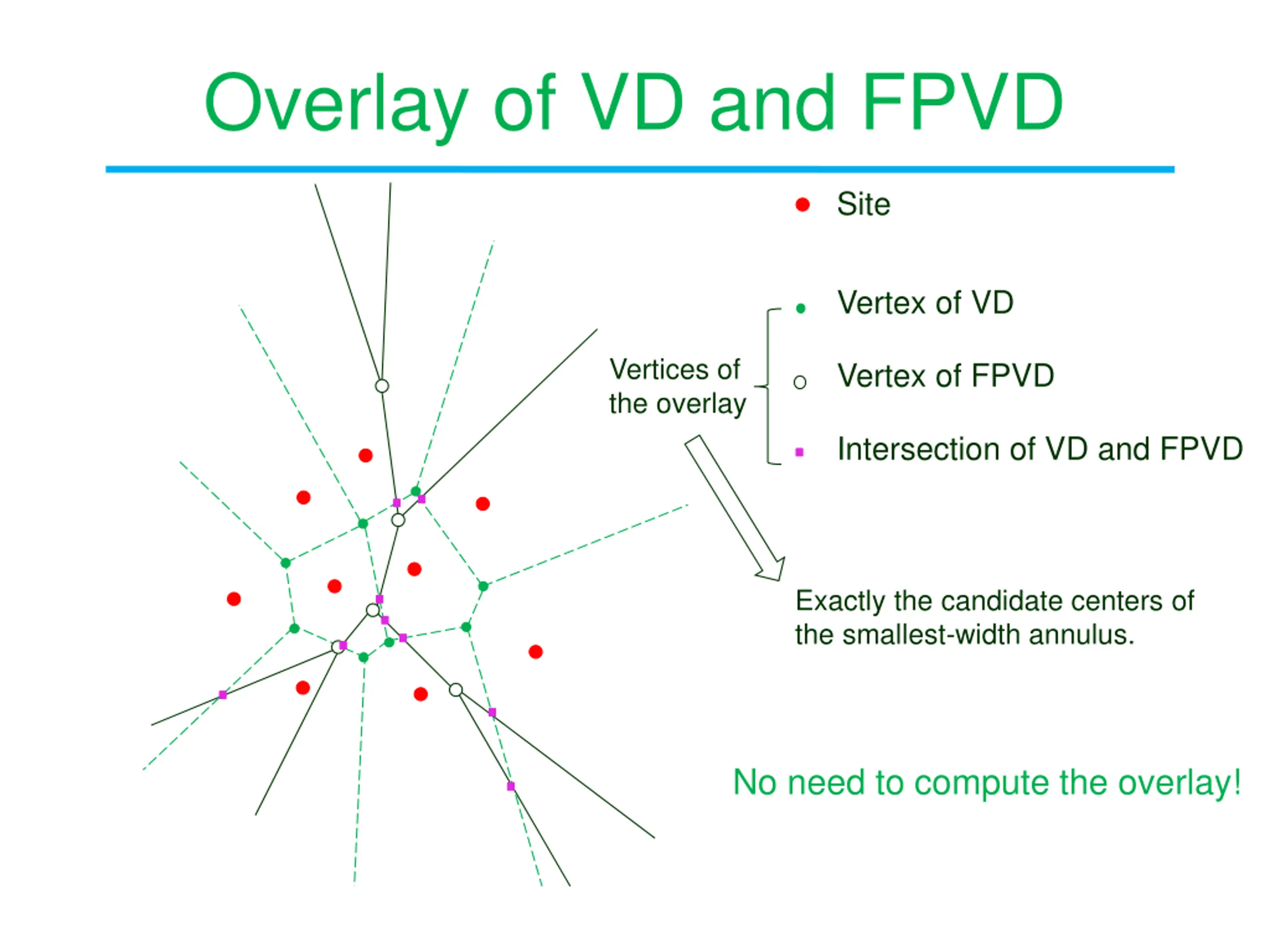 Overlay of VD and FPVD

Site

Vertices of the overlay

Vertex of VD

Vertex of FPVD

Intersection of VD and FPVD

Exactly the candidate centers of the smallest-width annulus.

No need to compute the overlay!